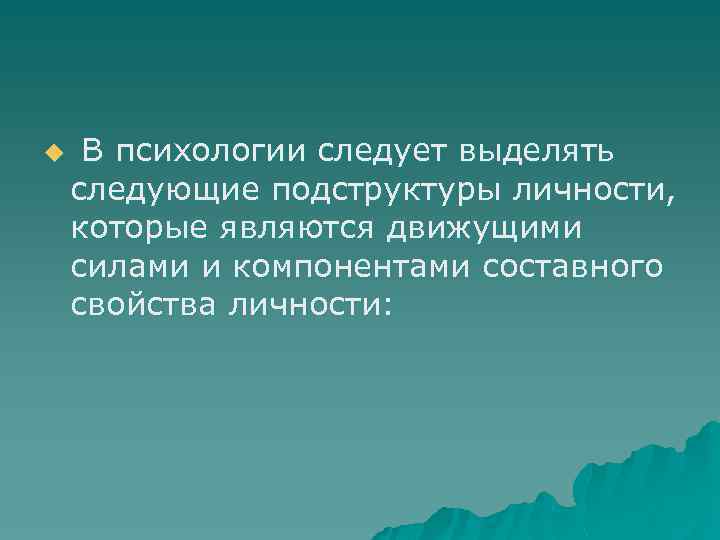 В психологии следует выделять следующие подструктуры личности, которые являются движущими силами и компонентами составного свойства личности: